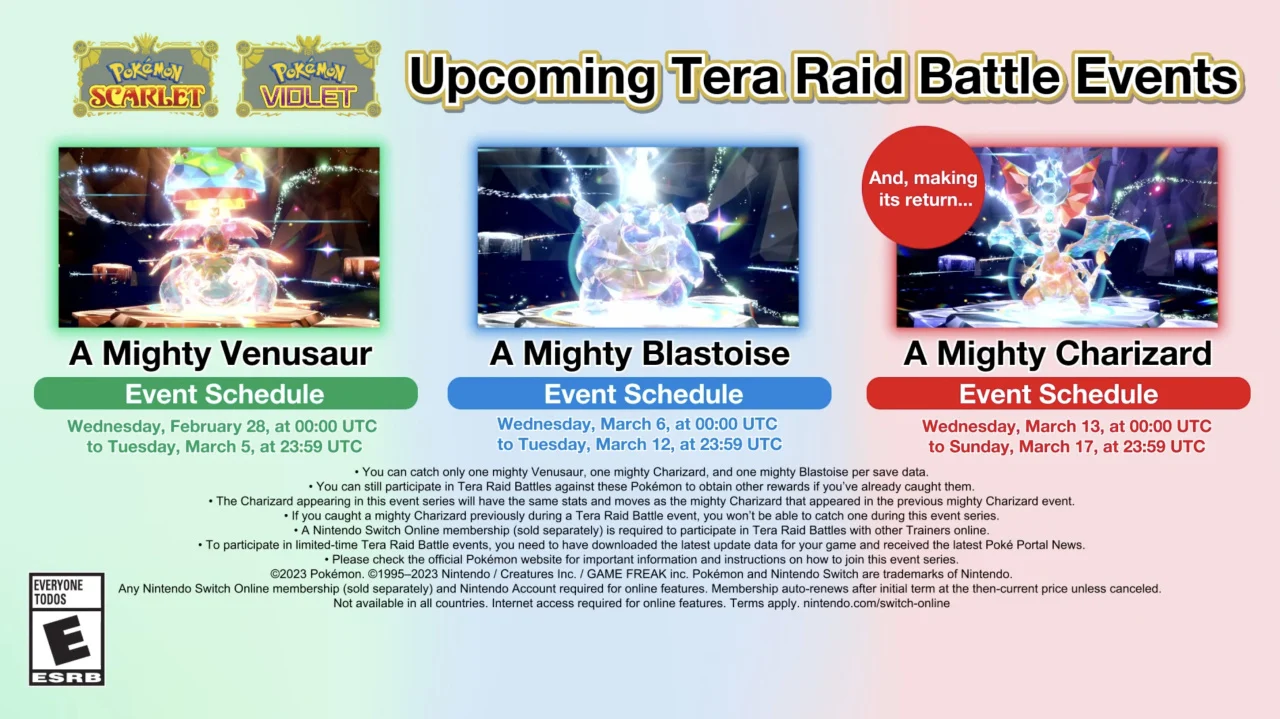 POKÉMON SCARLET
POKÉMON VIOLET

Upcoming Tera Raid Battle Events

A Mighty Venusaur
Event Schedule
Wednesday, February 28, at 00:00 UTC to Tuesday, March 5, at 23:59 UTC

A Mighty Blastoise
Event Schedule
Wednesday, March 6, at 00:00 UTC to Tuesday, March 12, at 23:59 UTC

And, making its return...
A Mighty Charizard
Event Schedule
Wednesday, March 13, at 00:00 UTC to Sunday, March 17, at 23:59 UTC

• You can catch only one mighty Venusaur, one mighty Charizard, and one mighty Blastoise per save data.
• You can still participate in Tera Raid Battles against these Pokémon to obtain other rewards if you've already caught them.
• The Charizard appearing in this event series will have the same stats and moves as the mighty Charizard that appeared in the previous mighty Charizard event.
• If you caught a mighty Charizard previously during a Tera Raid Battle event, you won't be able to catch one during this event series.
• A Nintendo Switch Online membership (sold separately) is required to participate in Tera Raid Battles with other Trainers online.
• To participate in limited-time Tera Raid Battle events, you need to have downloaded the latest update data for your game and received the latest Poké Portal News.
• Please check the official Pokémon website for important information and instructions on how to join this event series.
©2023 Pokémon. ©1995–2023 Nintendo / Creatures Inc. / GAME FREAK inc. Pokémon and Nintendo Switch are trademarks of Nintendo.
Any Nintendo Switch Online membership (sold separately) and Nintendo Account required for online features. Membership auto-renews after initial term at the then-current price unless canceled.
Not available in all countries. Internet access required for online features. Terms apply. nintendo.com/switch-online

EVERYONE TODOS
E
ESRB